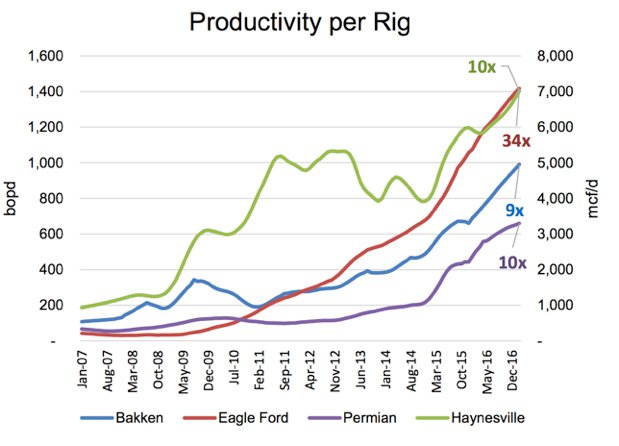 Productivity per Rig

bopd

1,600
1,400
1,200
1,000
800
600
400
200
-

mcf/d

8,000
7,000
6,000
5,000
4,000
3,000
2,000
1,000
-

10x
34x
9x
10x

Jan-07
Aug-07
Mar-08
Oct-08
May-09
Dec-09
Jul-10
Feb-11
Sep-11
Apr-12
Nov-12
Jun-13
Jan-14
Aug-14
Mar-15
Oct-15
May-16
Dec-16

Bakken
Eagle Ford
Permian
Haynesville